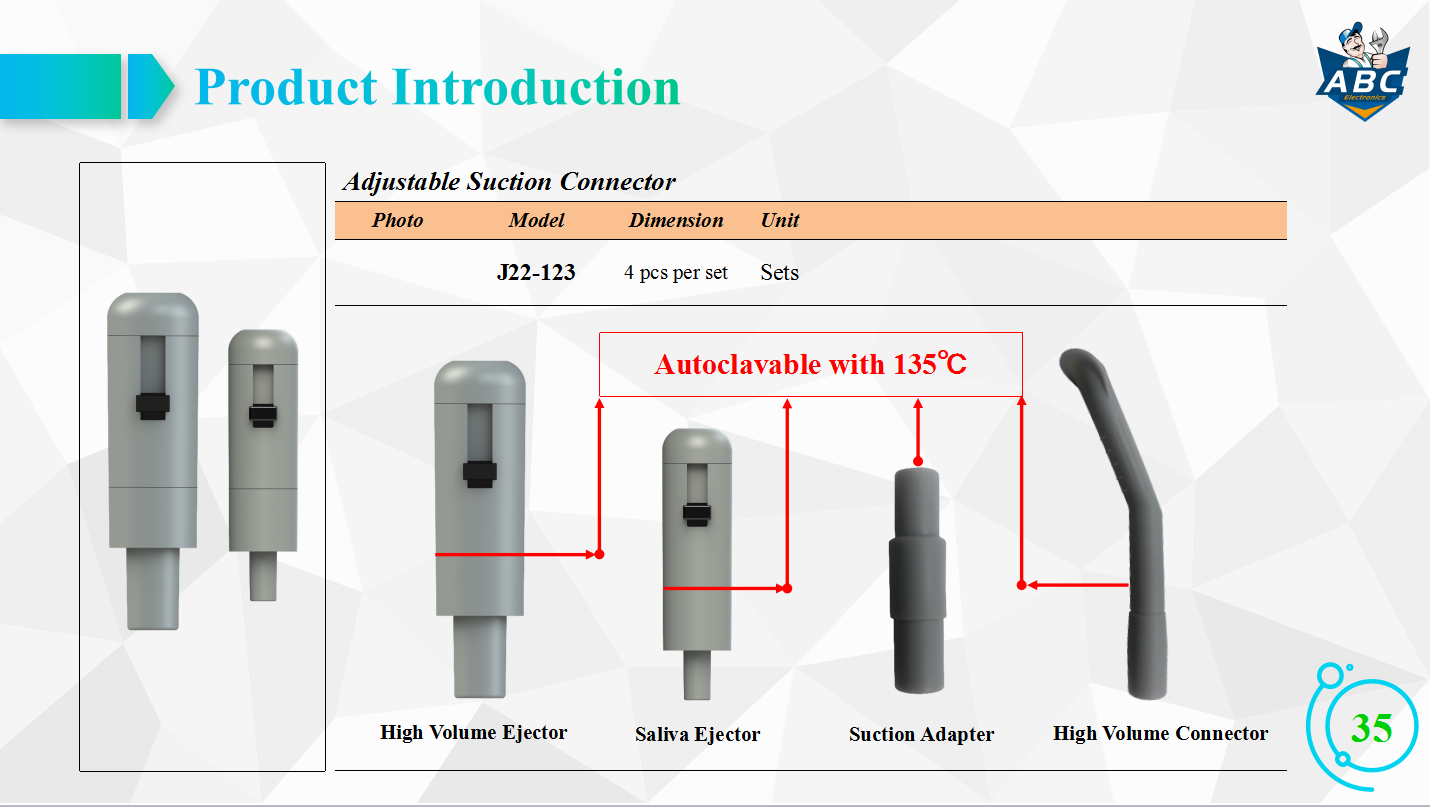 Product Introduction

ABC Electronics

Adjustable Suction Connector

| Photo | Model | Dimension | Unit |
|---|---|---|---|
| | J22-123 | 4 pcs per set | Sets |

Autoclavable with 135℃

High Volume Ejector

Saliva Ejector

Suction Adapter

High Volume Connector

35